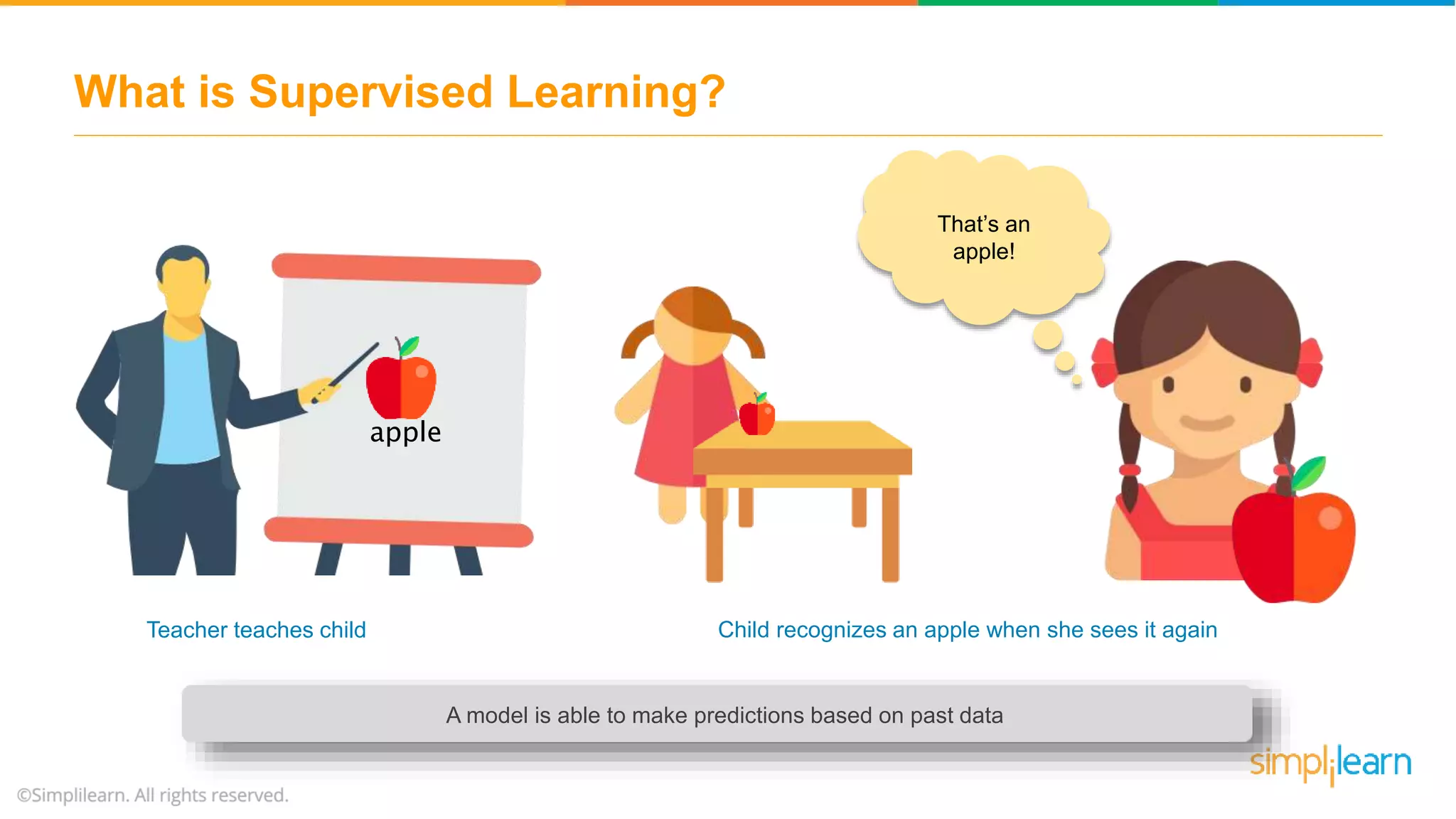 What is Supervised Learning?

apple

That's an apple!

Teacher teaches child

Child recognizes an apple when she sees it again

A model is able to make predictions based on past data

simplilearn

©Simplilearn. All rights reserved.